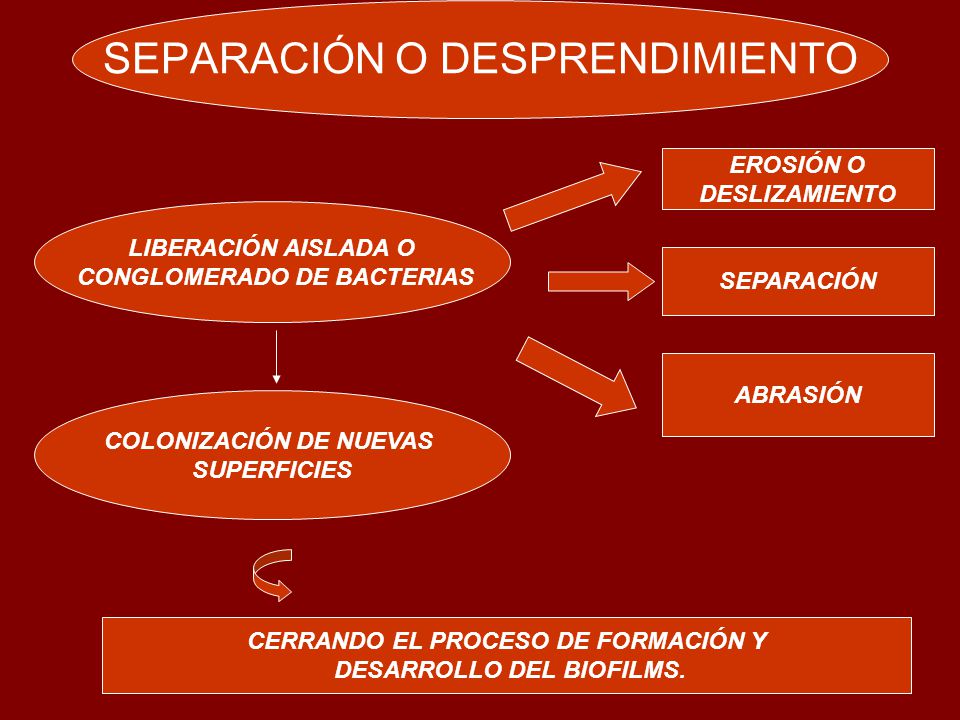 SEPARACIÓN O DESPRENDIMIENTO

LIBERACIÓN AISLADA O CONGLOMERADO DE BACTERIAS

EROSIÓN O DESLIZAMIENTO

SEPARACIÓN

ABRASIÓN

COLONIZACIÓN DE NUEVAS SUPERFICIES

CERRANDO EL PROCESO DE FORMACIÓN Y DESARROLLO DEL BIOFILMS.